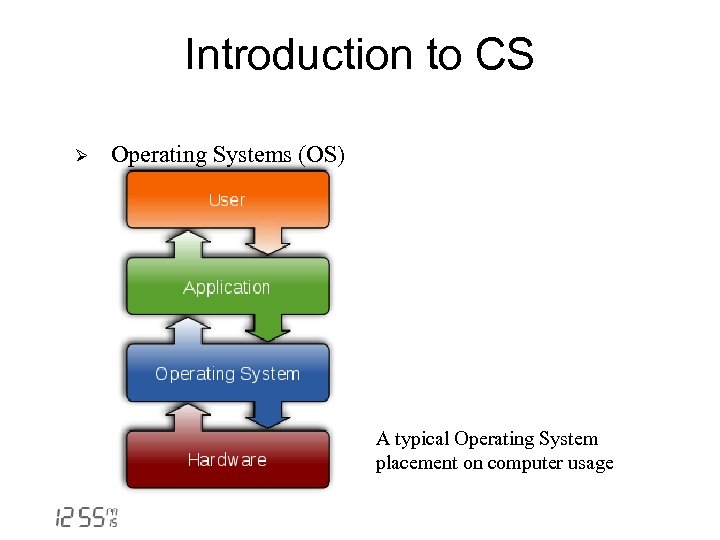 Introduction to CS

➢ Operating Systems (OS)

User

Application

Operating System

Hardware

A typical Operating System placement on computer usage

12 55 m s